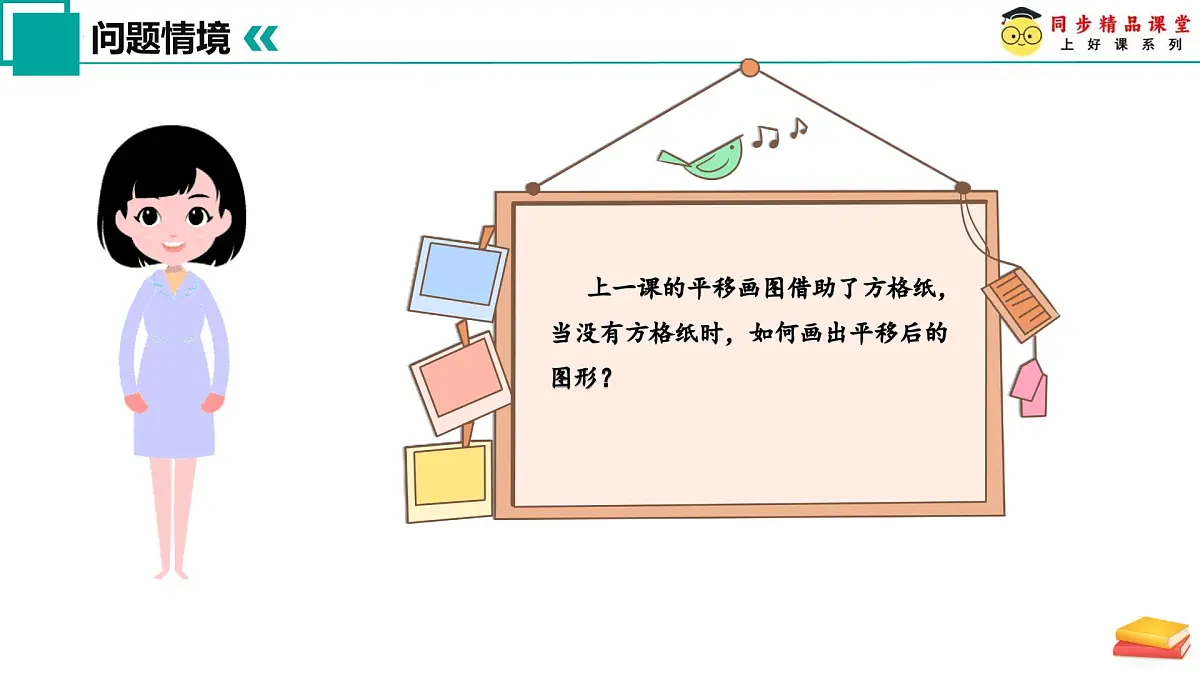 问题情境

同步精品课堂
上好课系列

上一课的平移画图借助了方格纸，当没有方格纸时，如何画出平移后的图形？